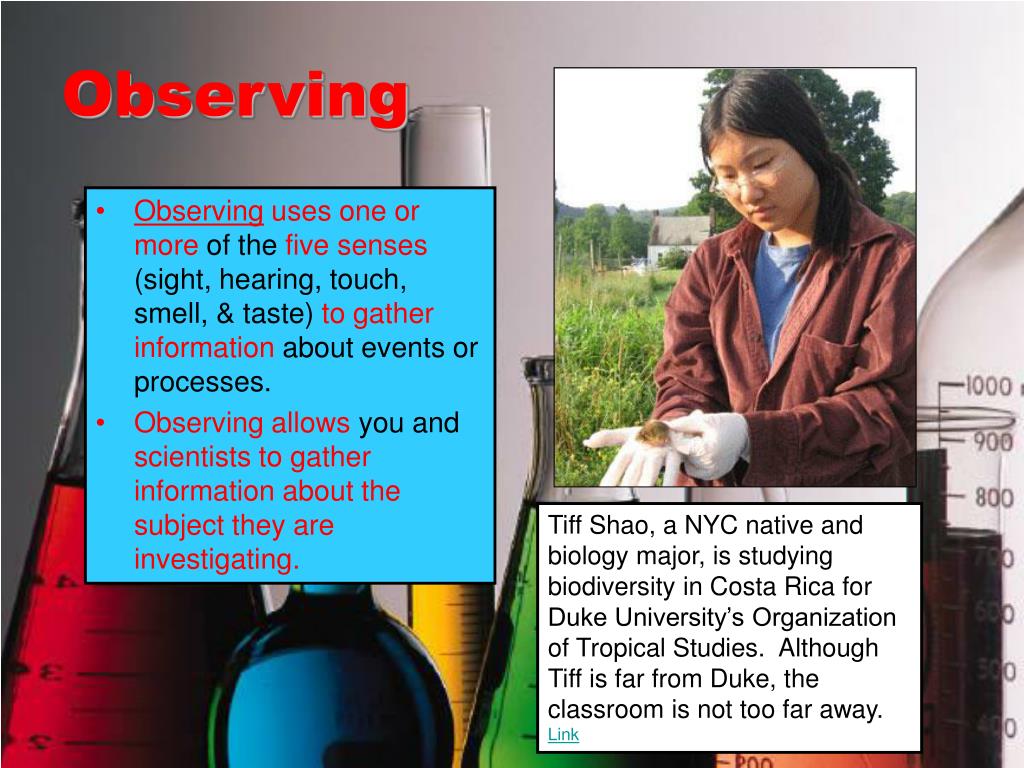 Observing

• Observing uses one or more of the five senses (sight, hearing, touch, smell, & taste) to gather information about events or processes.
• Observing allows you and scientists to gather information about the subject they are investigating.

Tiff Shao, a NYC native and biology major, is studying biodiversity in Costa Rica for Duke University's Organization of Tropical Studies. Although Tiff is far from Duke, the classroom is not too far away.
Link

1000
900
800
700
600
500
400